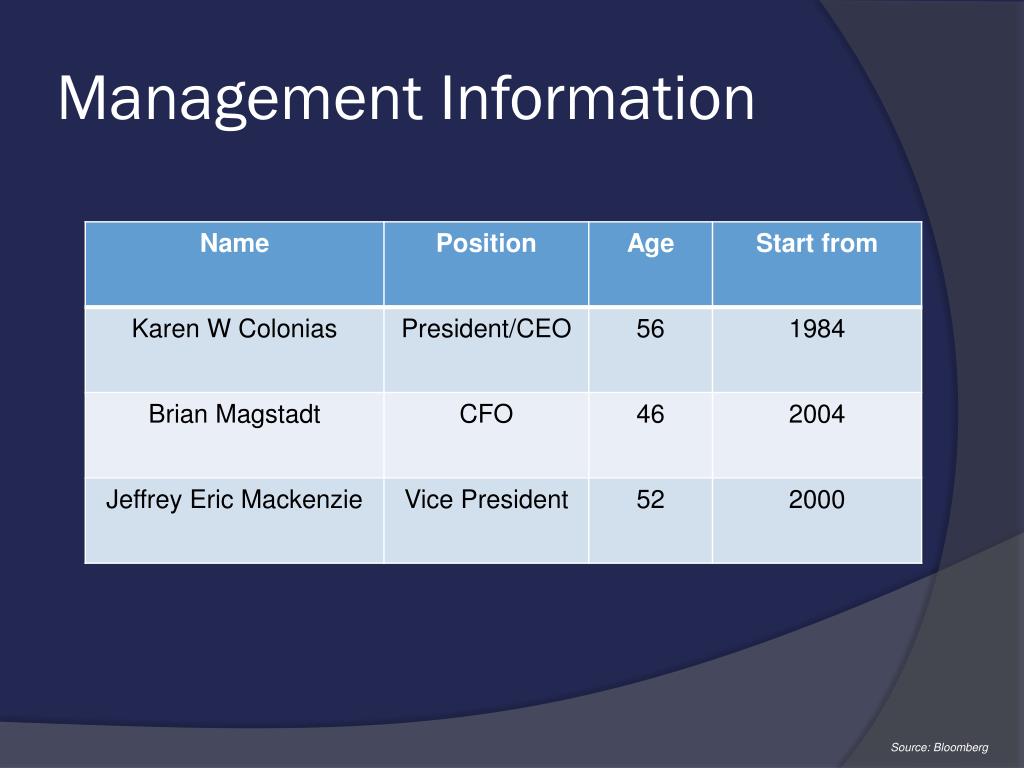 Management Information

| Name | Position | Age | Start from |
|---|---|---|---|
| Karen W Colonias | President/CEO | 56 | 1984 |
| Brian Magstadt | CFO | 46 | 2004 |
| Jeffrey Eric Mackenzie | Vice President | 52 | 2000 |

Source: Bloomberg